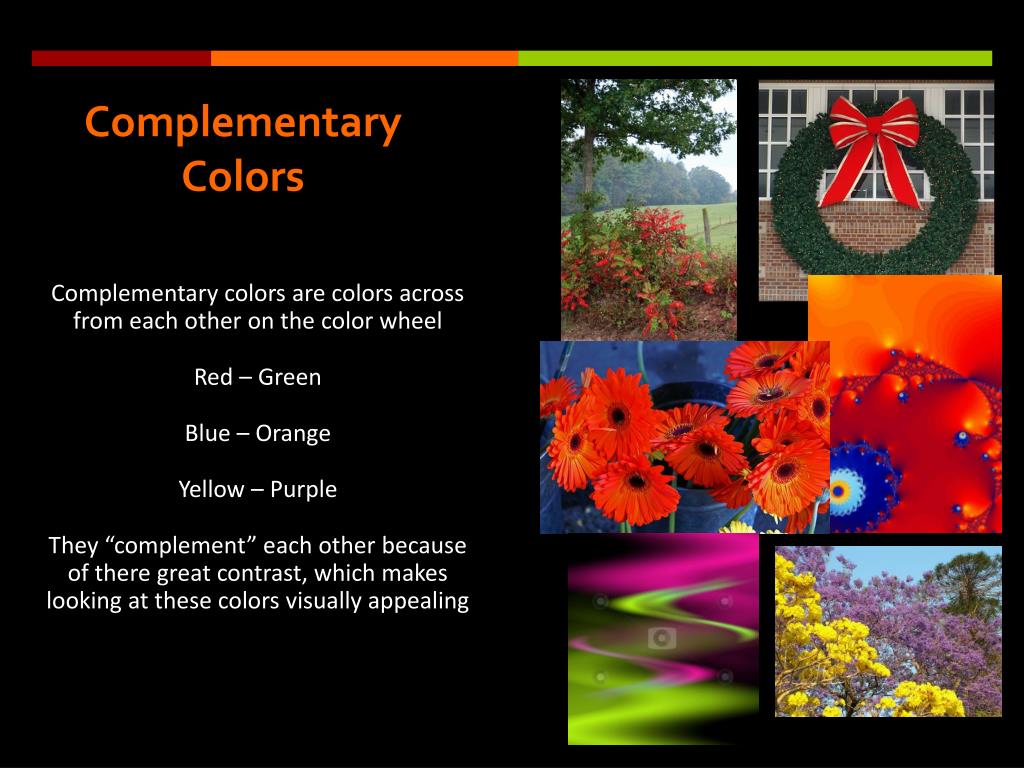 Complementary Colors

Complementary colors are colors across from each other on the color wheel

Red – Green

Blue – Orange

Yellow – Purple

They “complement” each other because of there great contrast, which makes looking at these colors visually appealing